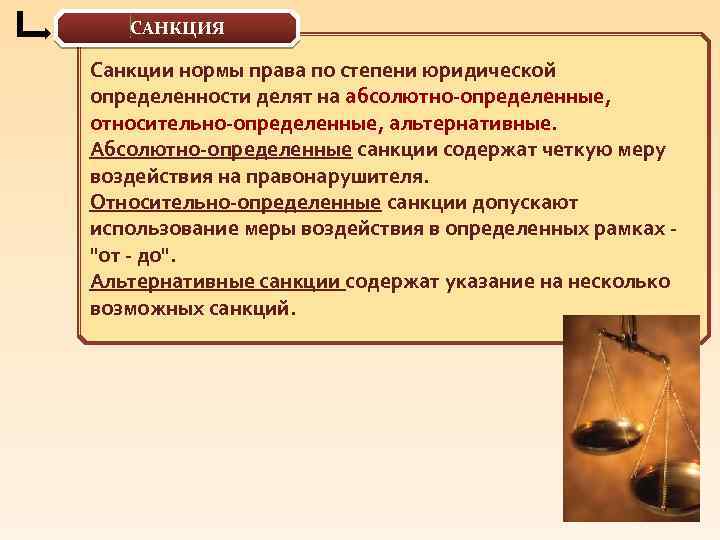 САНКЦИЯ

Санкции нормы права по степени юридической определенности делят на абсолютно-определенные, относительно-определенные, альтернативные.
Абсолютно-определенные санкции содержат четкую меру воздействия на правонарушителя.
Относительно-определенные санкции допускают использование меры воздействия в определенных рамках - "от - до".
Альтернативные санкции содержат указание на несколько возможных санкций.